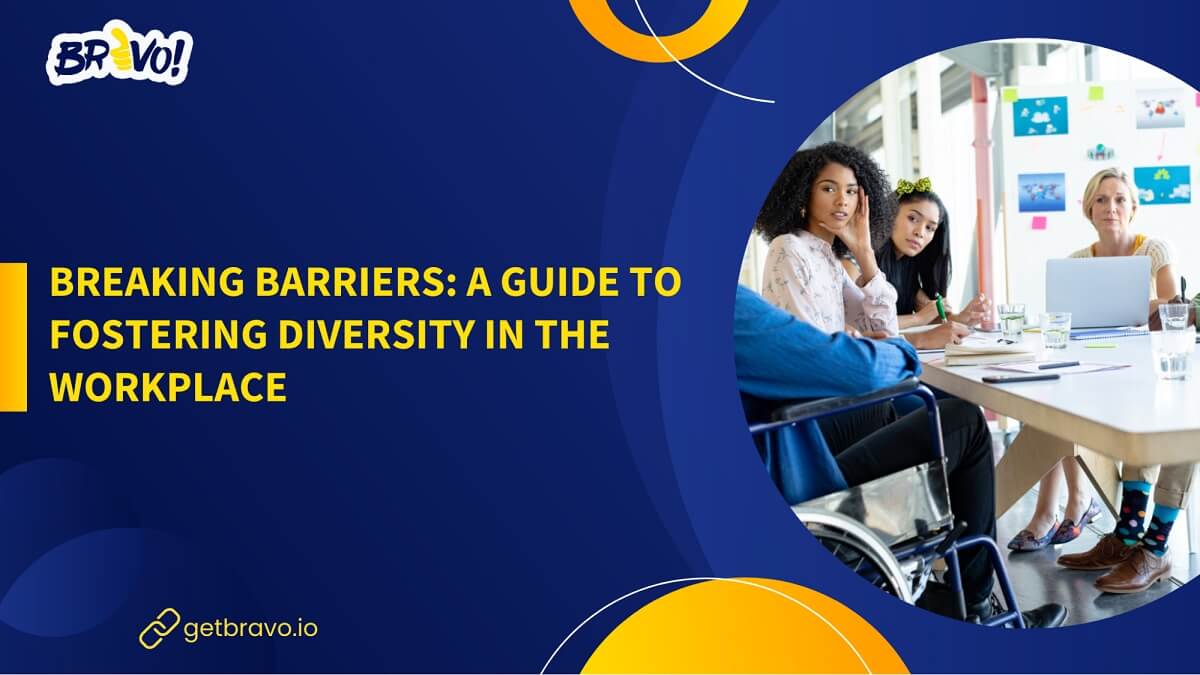 BRAVO!

BREAKING BARRIERS: A GUIDE TO FOSTERING DIVERSITY IN THE WORKPLACE

getbravo.io